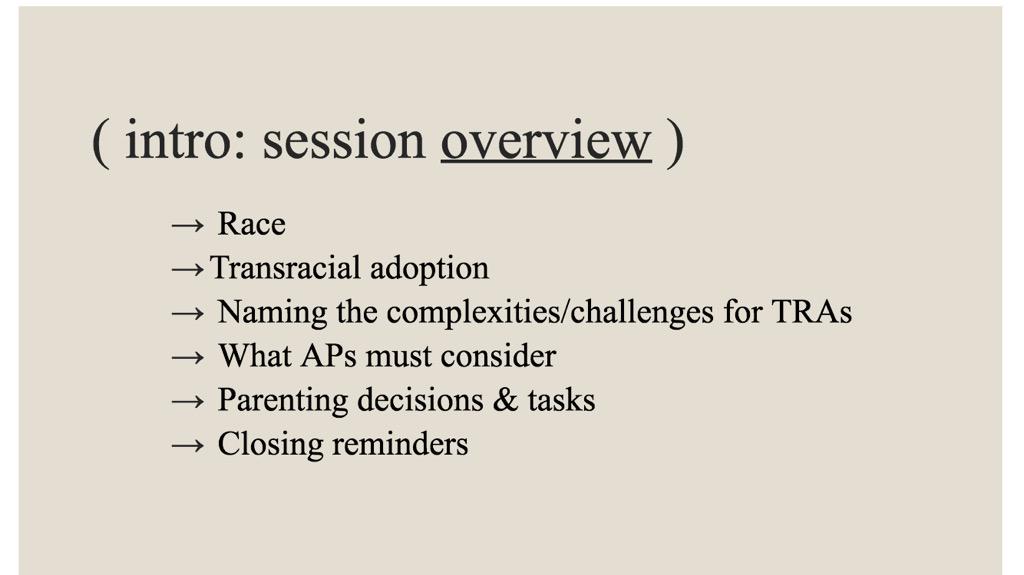 ( intro: session overview )

→ Race
→ Transracial adoption
→ Naming the complexities/challenges for TRAs
→ What APs must consider
→ Parenting decisions & tasks
→ Closing reminders